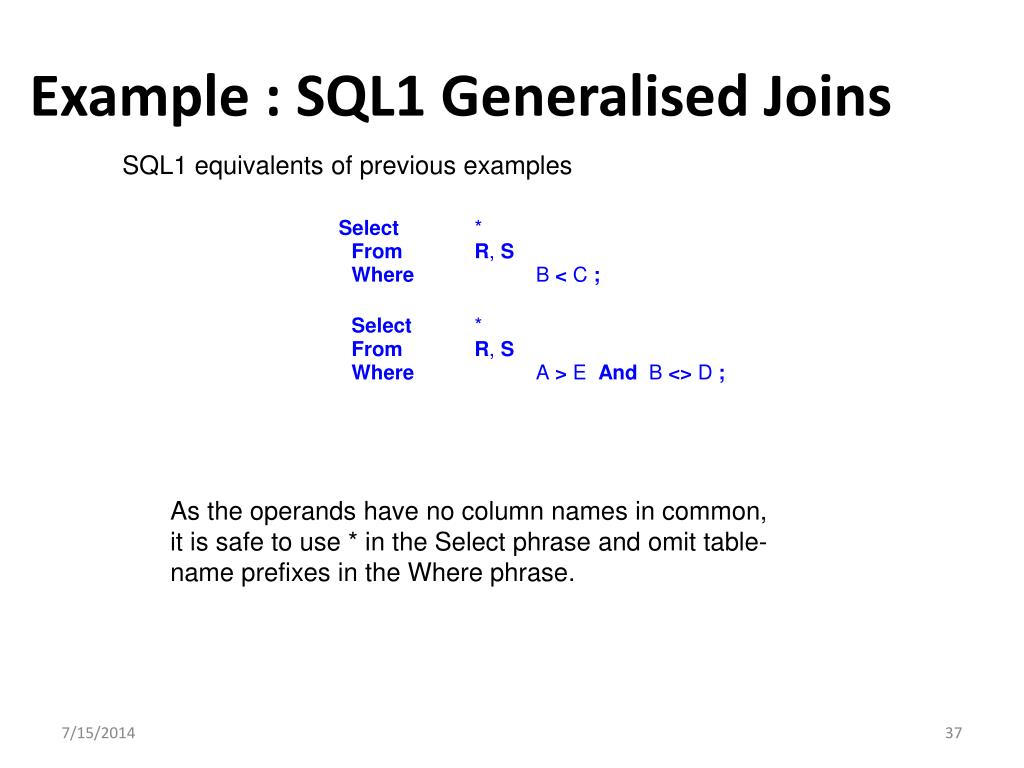 Example : SQL1 Generalised Joins

SQL1 equivalents of previous examples

Select *
From R, S
Where B < C ;

Select *
From R, S
Where A > E And B <> D ;

As the operands have no column names in common, it is safe to use * in the Select phrase and omit table-name prefixes in the Where phrase.

7/15/2014

37